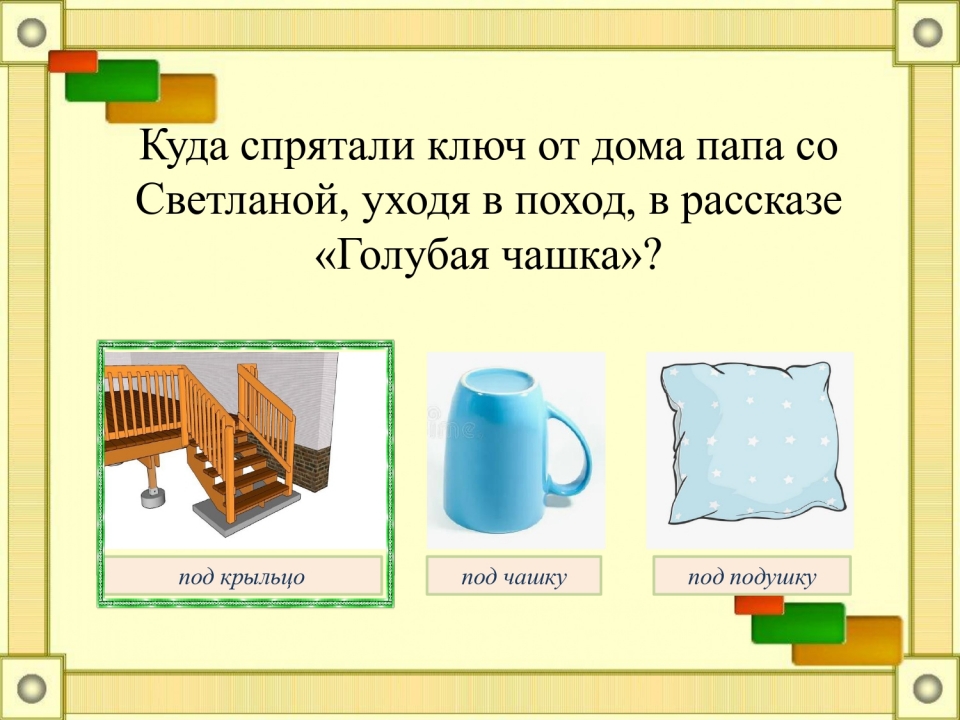 Куда спрятали ключ от дома папа со Светланой, уходя в поход, в рассказе «Голубая чашка»?

под крыльцо

под чашку

под подушку